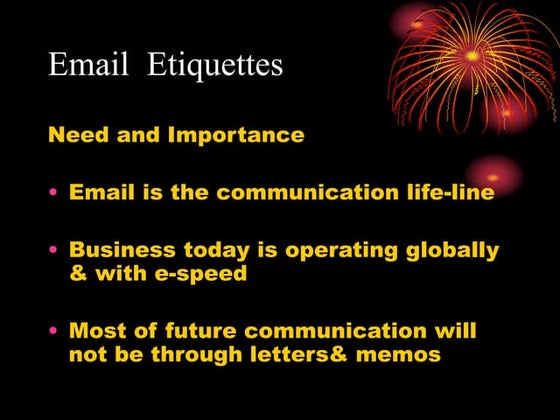 Email Etiquettes

Need and Importance

• Email is the communication life-line

• Business today is operating globally & with e-speed

• Most of future communication will not be through letters& memos